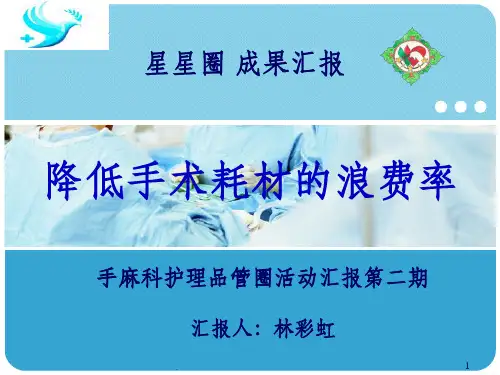 星星圈 成果汇报

降低手术耗材的浪费率

手麻科护理品管圈活动汇报第二期

汇报人：林彩虹

1